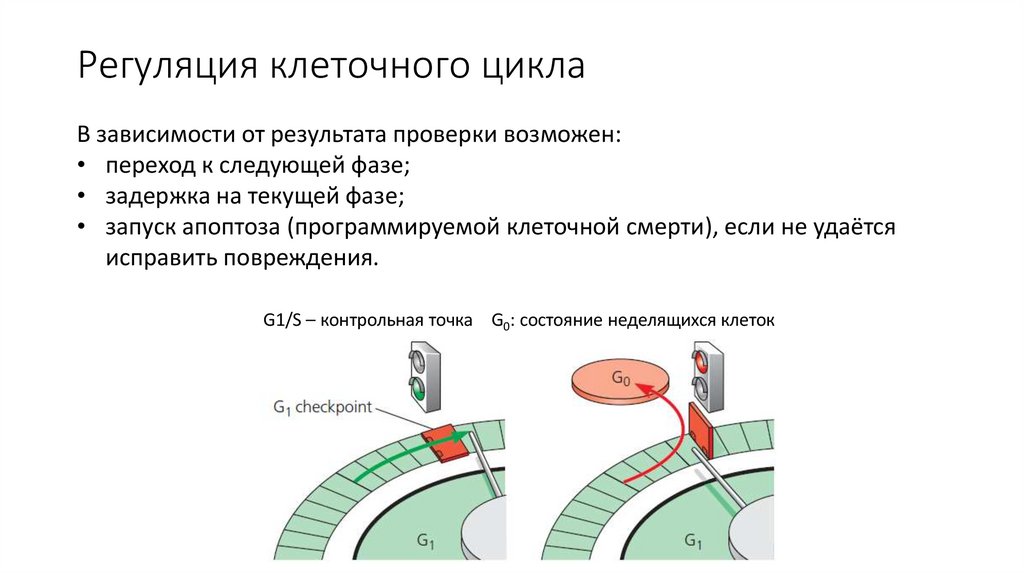 Регуляция клеточного цикла

В зависимости от результата проверки возможен:
• переход к следующей фазе;
• задержка на текущей фазе;
• запуск апоптоза (программируемой клеточной смерти), если не удаётся исправить повреждения.

G1/S – контрольная точка

$G_0$: состояние неделящихся клеток

$G_1$ checkpoint

$G_1$

$G_0$

$G_1$